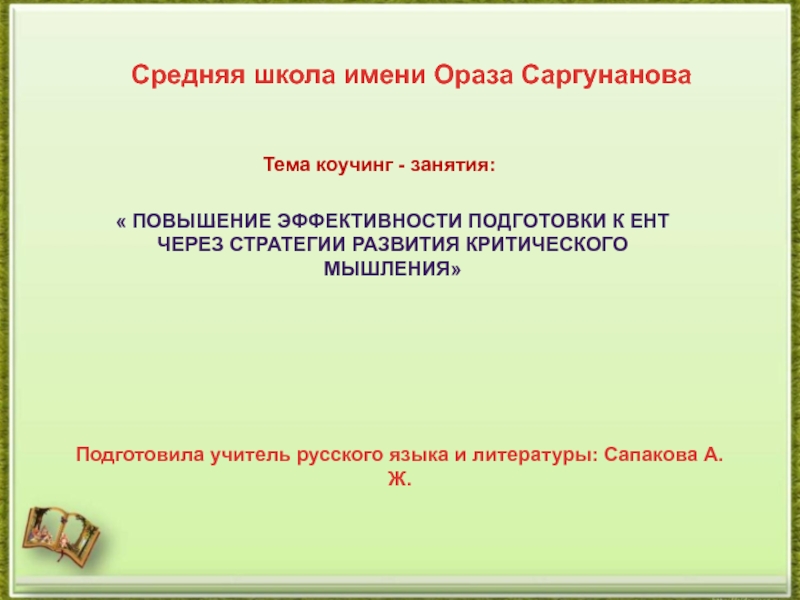 Средняя школа имени Ораза Саргунанова

Тема коучинг - занятия:

« ПОВЫШЕНИЕ ЭФФЕКТИВНОСТИ ПОДГОТОВКИ К ЕНТ ЧЕРЕЗ СТРАТЕГИИ РАЗВИТИЯ КРИТИЧЕСКОГО МЫШЛЕНИЯ»

Подготовила учитель русского языка и литературы: Сапакова А. Ж.